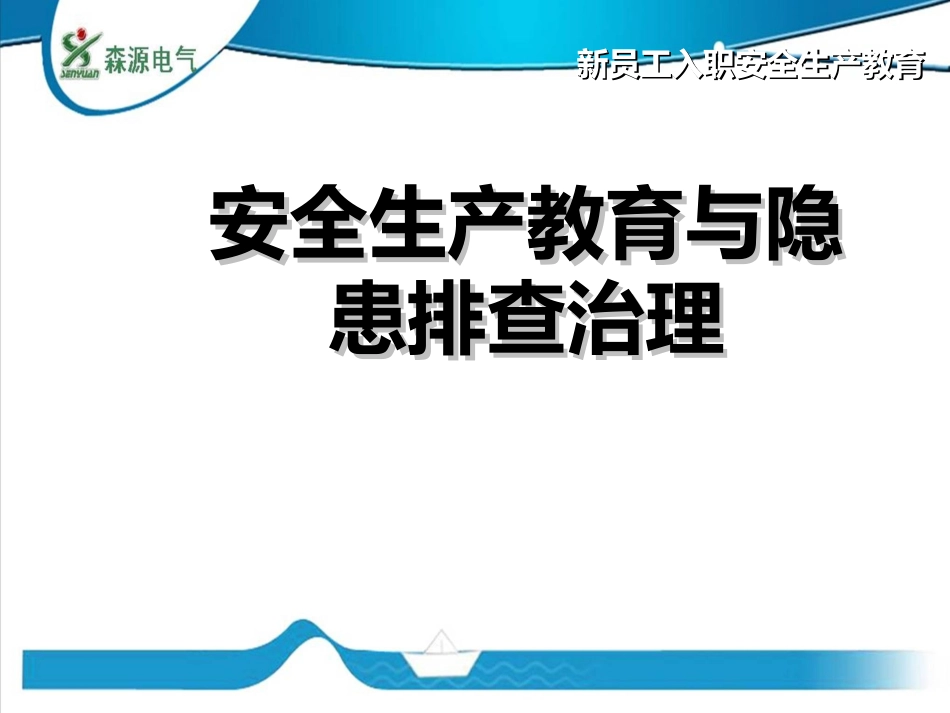 SENYUAN 森源电气

新员工入职安全生产教育

安全生产教育与隐患排查治理